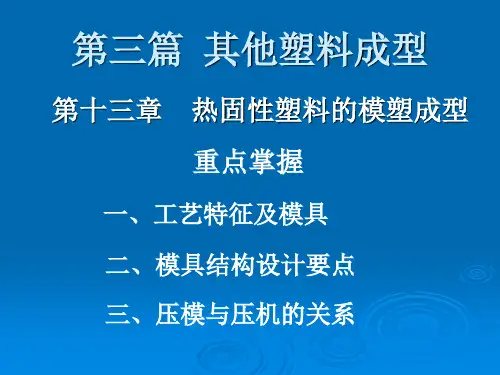 第三篇 其他塑料成型

第十三章 热固性塑料的模塑成型

重点掌握

一、工艺特征及模具

二、模具结构设计要点

三、压模与压机的关系